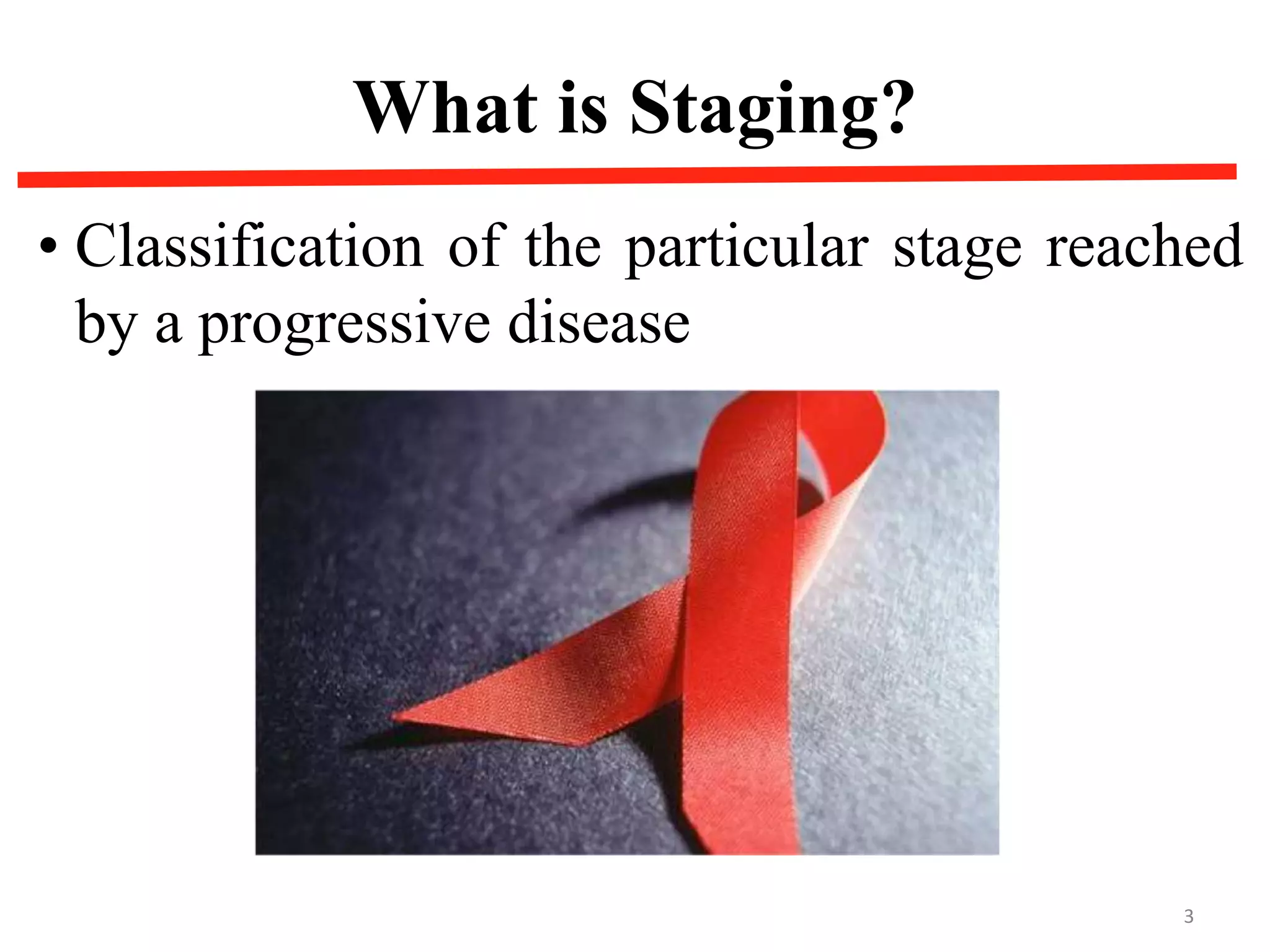 What is Staging?

• Classification of the particular stage reached by a progressive disease

3